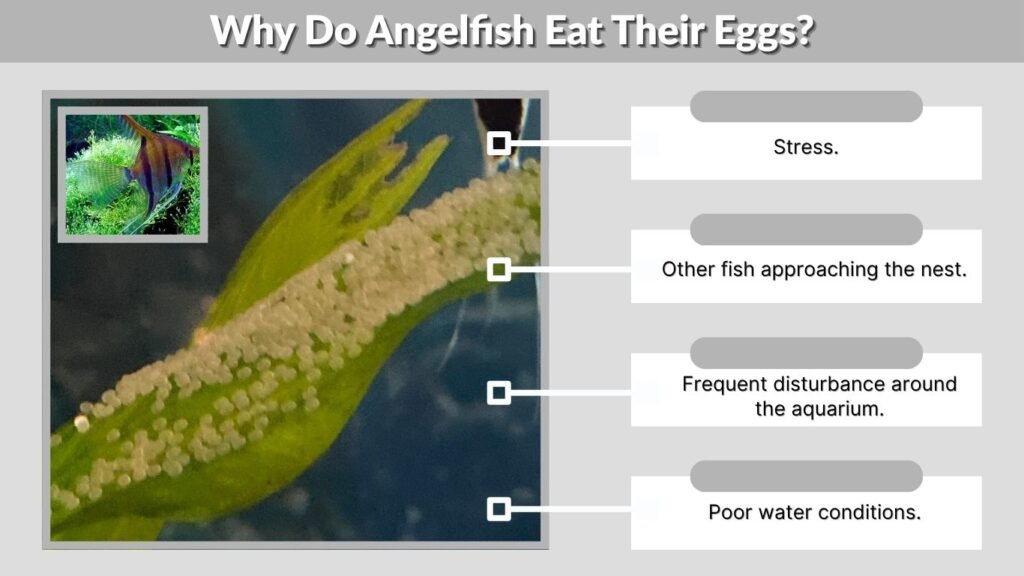 Why Do Angelfish Eat Their Eggs?

Stress.

Other fish approaching the nest.

Frequent disturbance around the aquarium.

Poor water conditions.